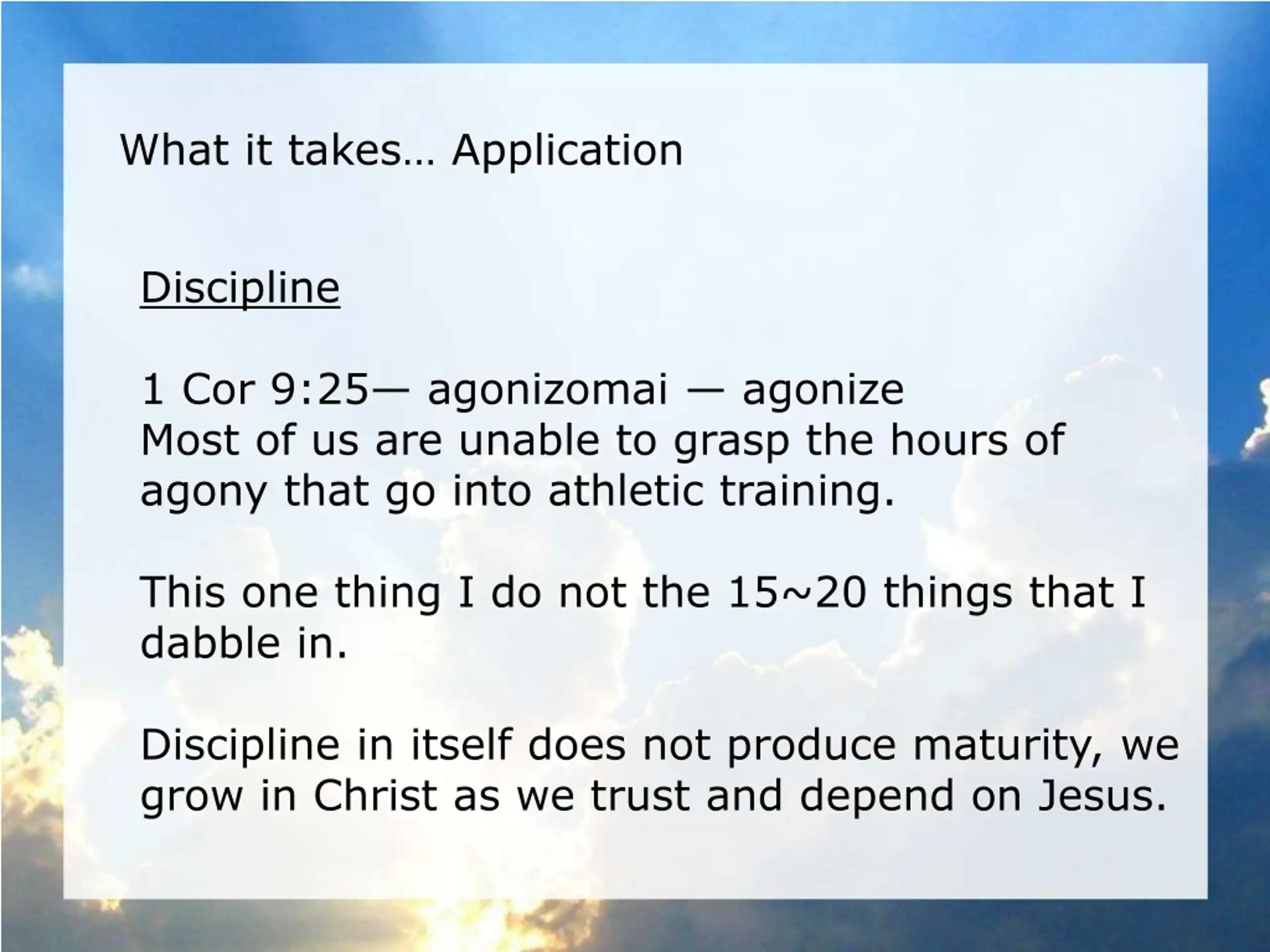 What it takes… Application

Discipline

1 Cor 9:25— agonizomai — agonize
Most of us are unable to grasp the hours of agony that go into athletic training.

This one thing I do not the 15~20 things that I dabble in.

Discipline in itself does not produce maturity, we grow in Christ as we trust and depend on Jesus.